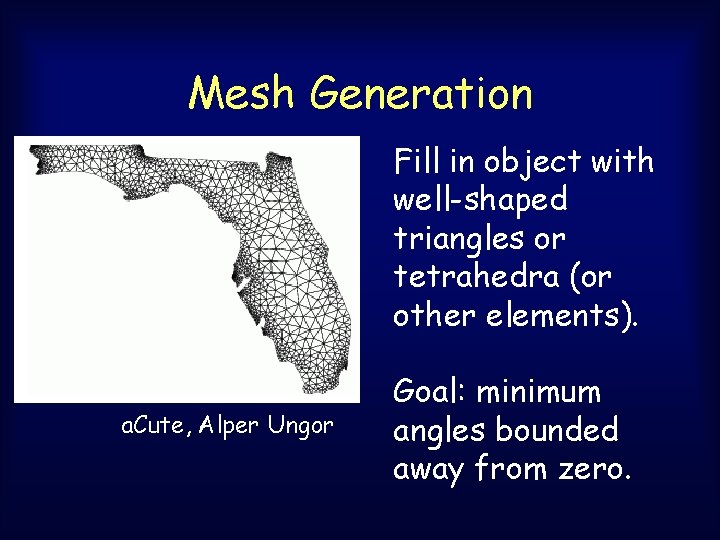 Mesh Generation

aCute, Alper Ungor

Fill in object with well-shaped triangles or tetrahedra (or other elements).

Goal: minimum angles bounded away from zero.